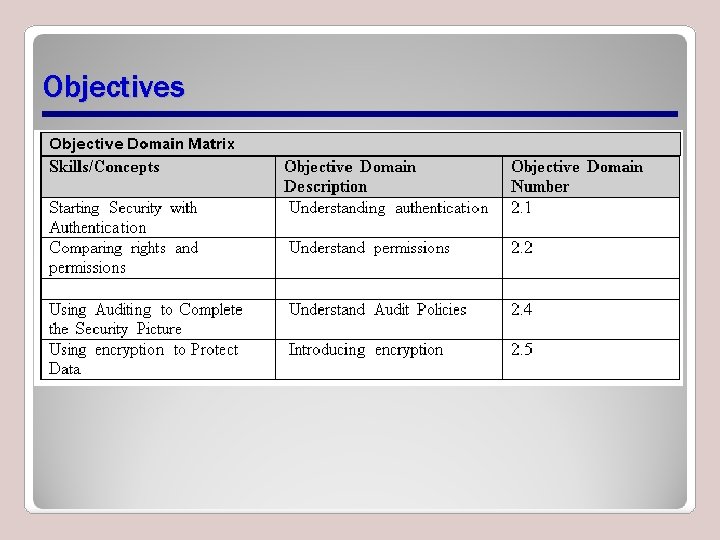 Objectives

Objective Domain Matrix

| Skills/Concepts | Objective Domain Description | Objective Domain Number |
|---|---|---|
| Starting Security with Authentication | Understanding authentication | 2.1 |
| Comparing rights and permissions | Understand permissions | 2.2 |
| | | |
| Using Auditing to Complete the Security Picture | Understand Audit Policies | 2.4 |
| Using encryption to Protect Data | Introducing encryption | 2.5 |